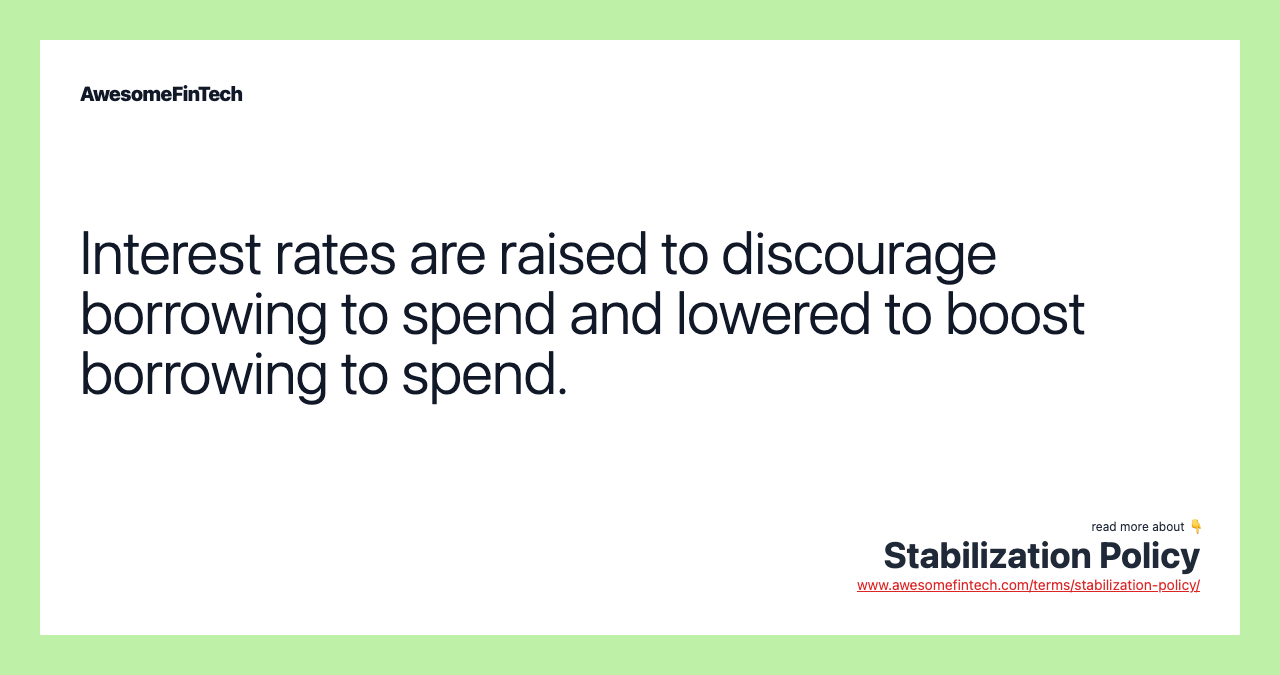 AwesomeFinTech

Interest rates are raised to discourage borrowing to spend and lowered to boost borrowing to spend.

read more about 👇

Stabilization Policy

www.awesomefintech.com/terms/stabilization-policy/